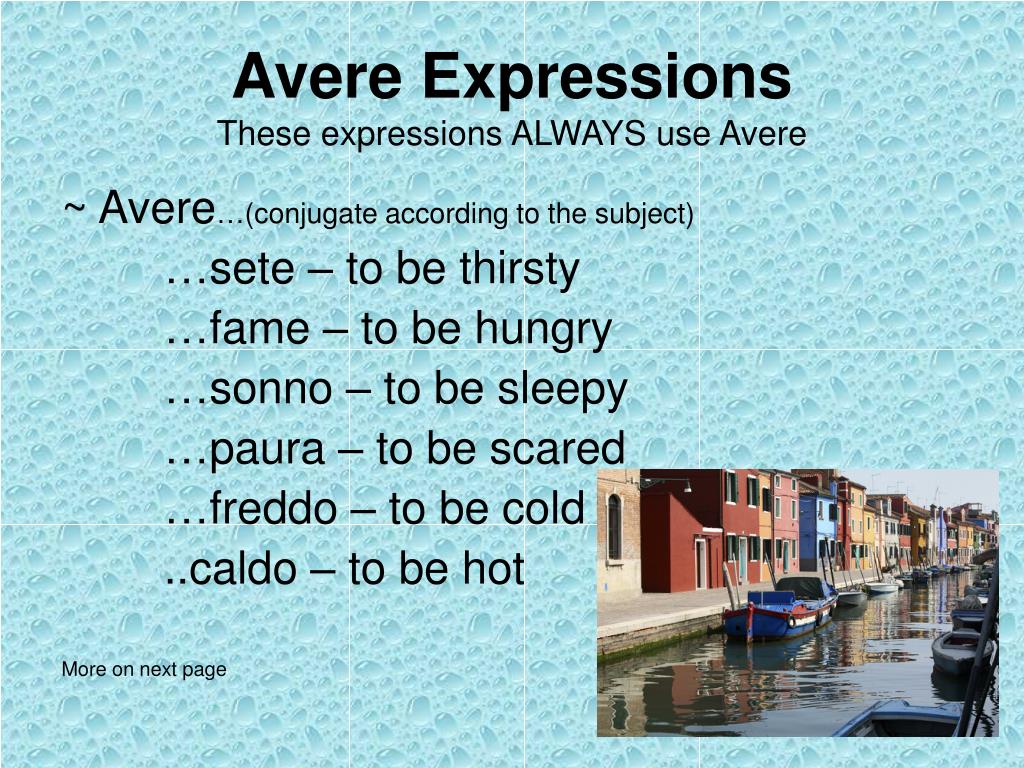 Avere Expressions
These expressions ALWAYS use Avere

~ Avere…(conjugate according to the subject)
…sete – to be thirsty
…fame – to be hungry
…sonno – to be sleepy
…paura – to be scared
…freddo – to be cold
..caldo – to be hot

More on next page